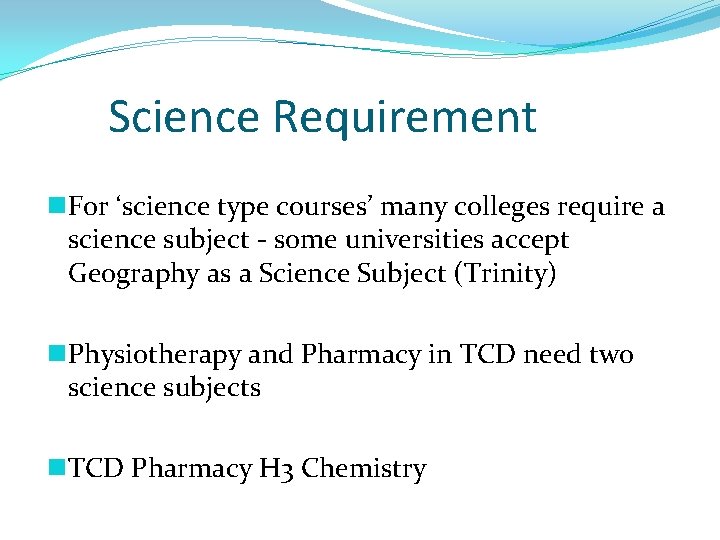 Science Requirement

For ‘science type courses’ many colleges require a science subject - some universities accept Geography as a Science Subject (Trinity)

Physiotherapy and Pharmacy in TCD need two science subjects

TCD Pharmacy H3 Chemistry